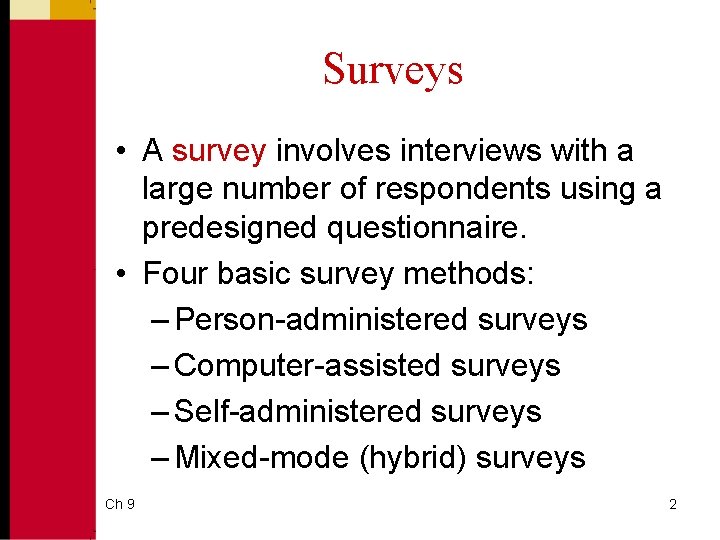 Surveys

• A survey involves interviews with a large number of respondents using a predesigned questionnaire.
• Four basic survey methods:
– Person-administered surveys
– Computer-assisted surveys
– Self-administered surveys
– Mixed-mode (hybrid) surveys

Ch 9

2